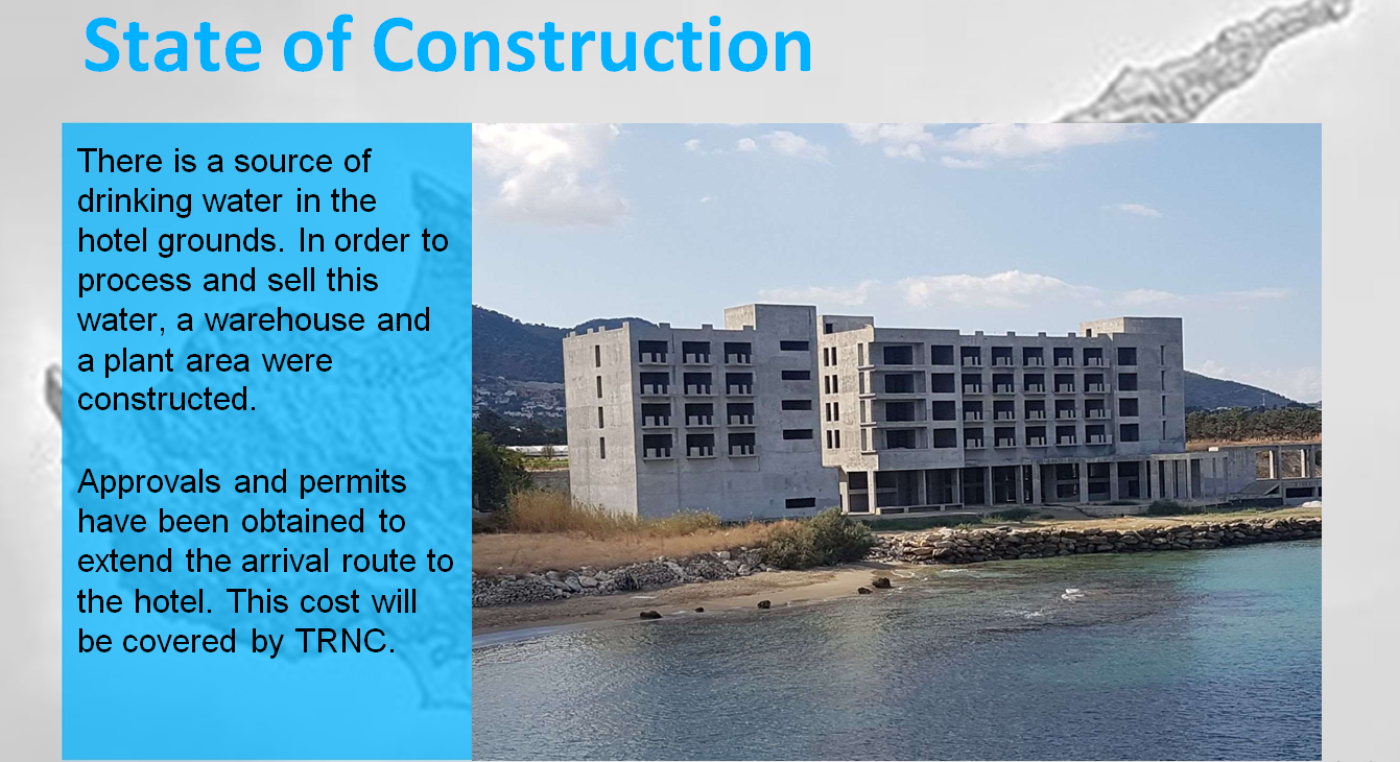 State of Construction

There is a source of drinking water in the hotel grounds. In order to process and sell this water, a warehouse and a plant area were constructed.

Approvals and permits have been obtained to extend the arrival route to the hotel. This cost will be covered by TRNC.